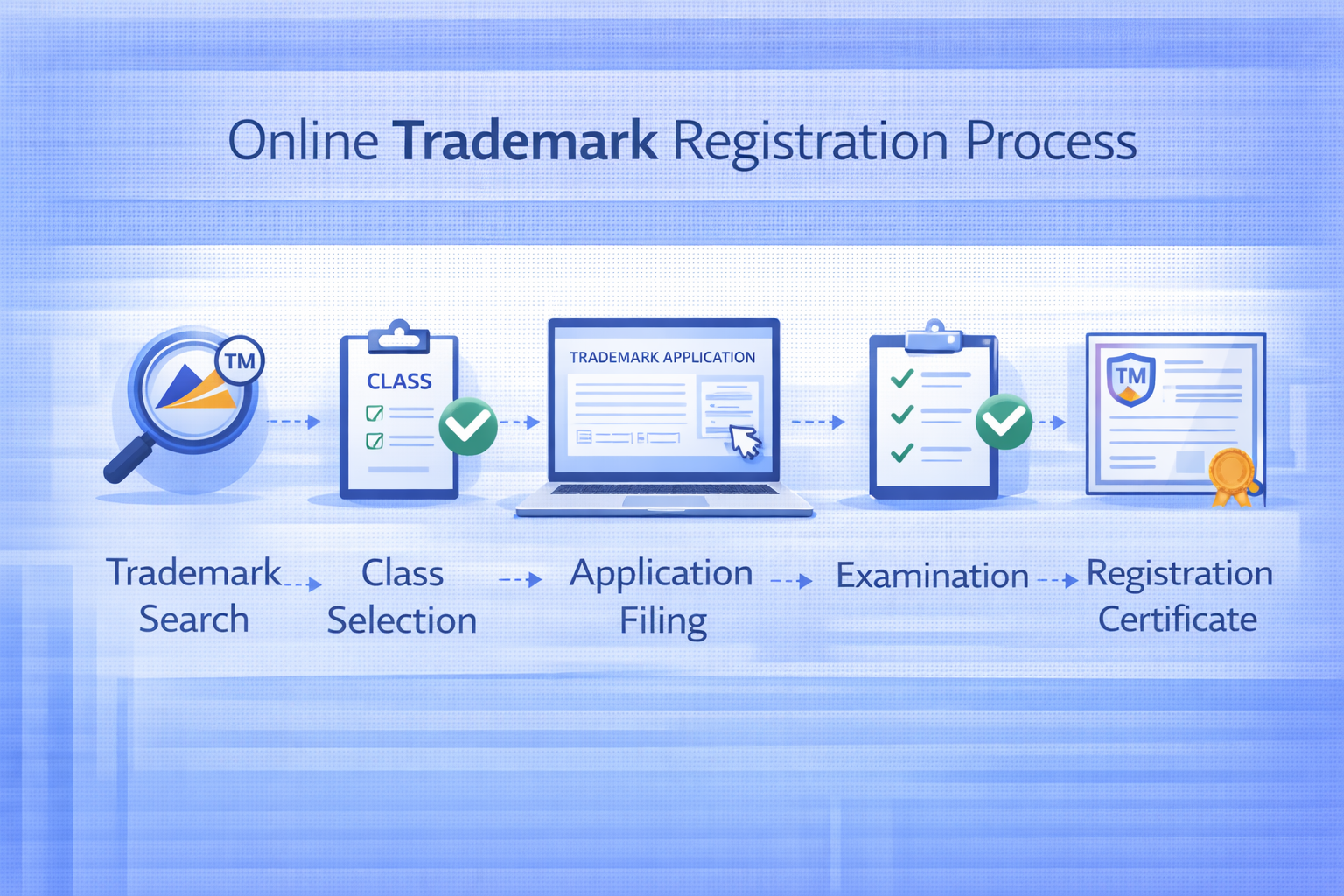 Online Trademark Registration Process

TM

CLASS

TRADEMARK APPLICATION

TM

Trademark Search

Class Selection

Application Filing

Examination

Registration Certificate